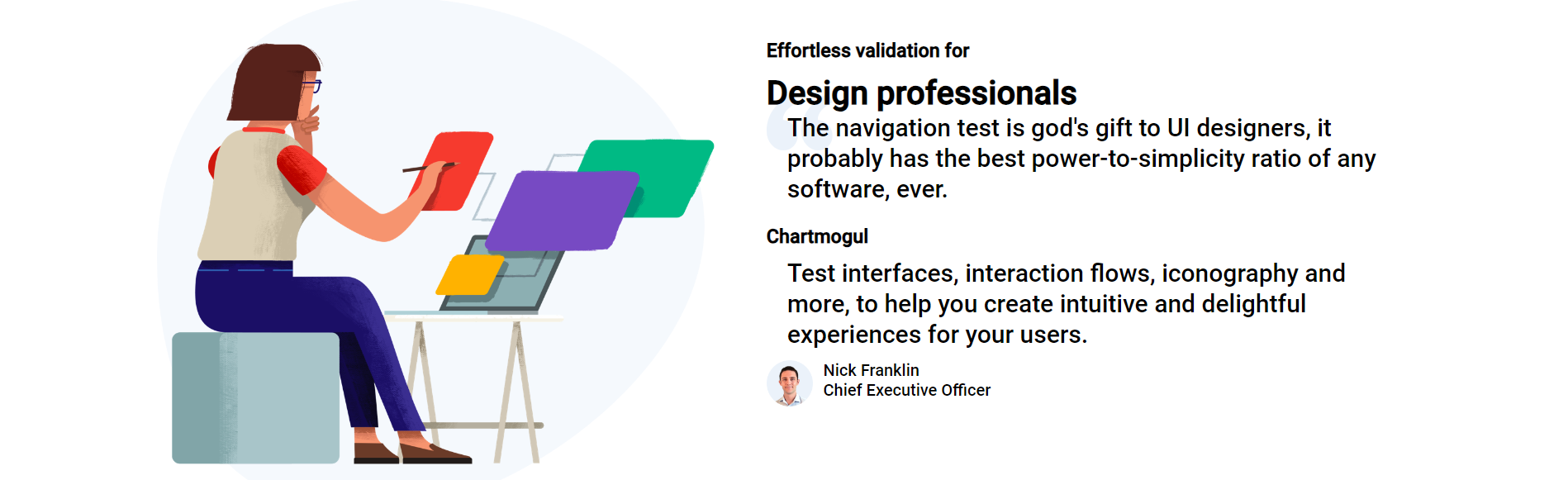 Effortless validation for

Design professionals

The navigation test is god's gift to UI designers, it probably has the best power-to-simplicity ratio of any software, ever.

Chartmogul

Test interfaces, interaction flows, iconography and more, to help you create intuitive and delightful experiences for your users.

Nick Franklin
Chief Executive Officer